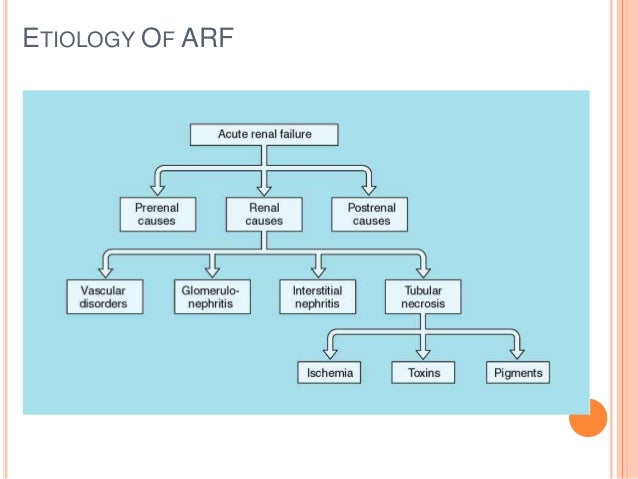 ETIOLOGY OF ARF

Acute renal failure

Prerenal causes

Renal causes

Postrenal causes

Vascular disorders

Glomerulonephritis

Interstitial nephritis

Tubular necrosis

Ischemia

Toxins

Pigments